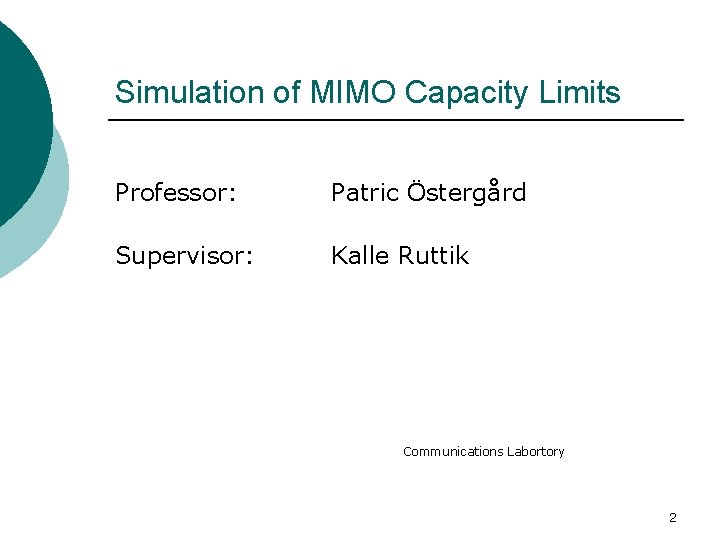 Simulation of MIMO Capacity Limits

Professor: Patric Östergård

Supervisor: Kalle Ruttik

Communications Labortory

2